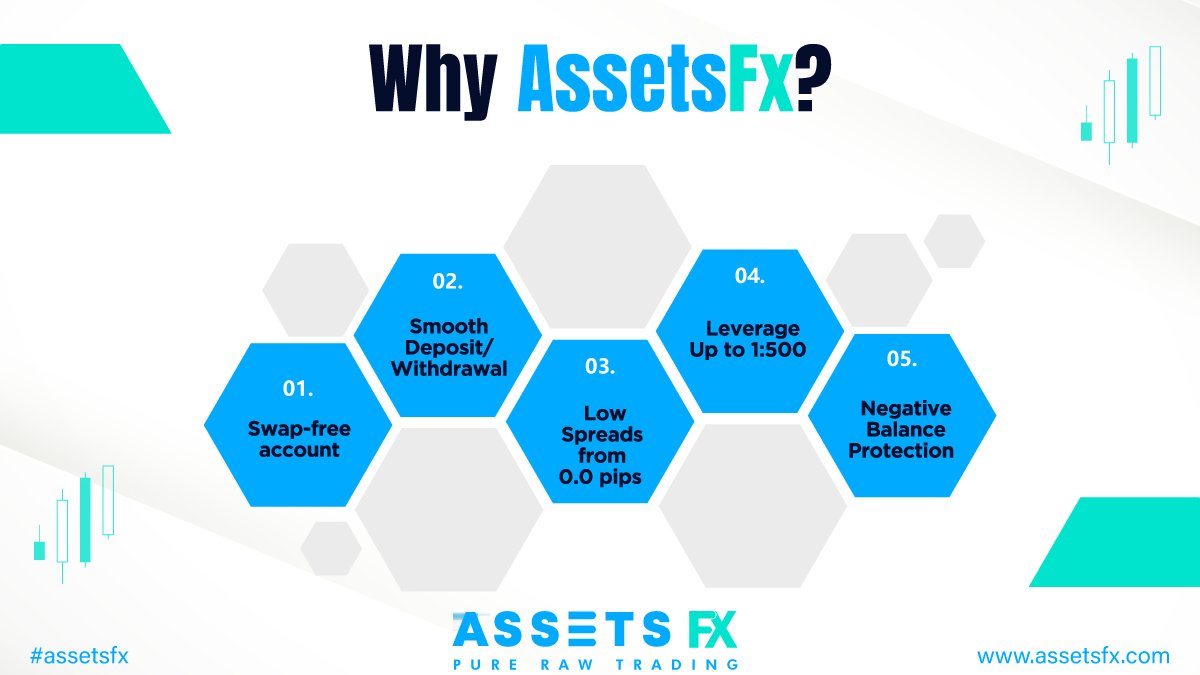 Why AssetsFx?

01.
Swap-free account

02.
Smooth Deposit/ Withdrawal

03.
Low Spreads from 0.0 pips

04.
Leverage Up to 1:500

05.
Negative Balance Protection

#assetsfx

ASSETS FX
PURE RAW TRADING

www.assetsfx.com